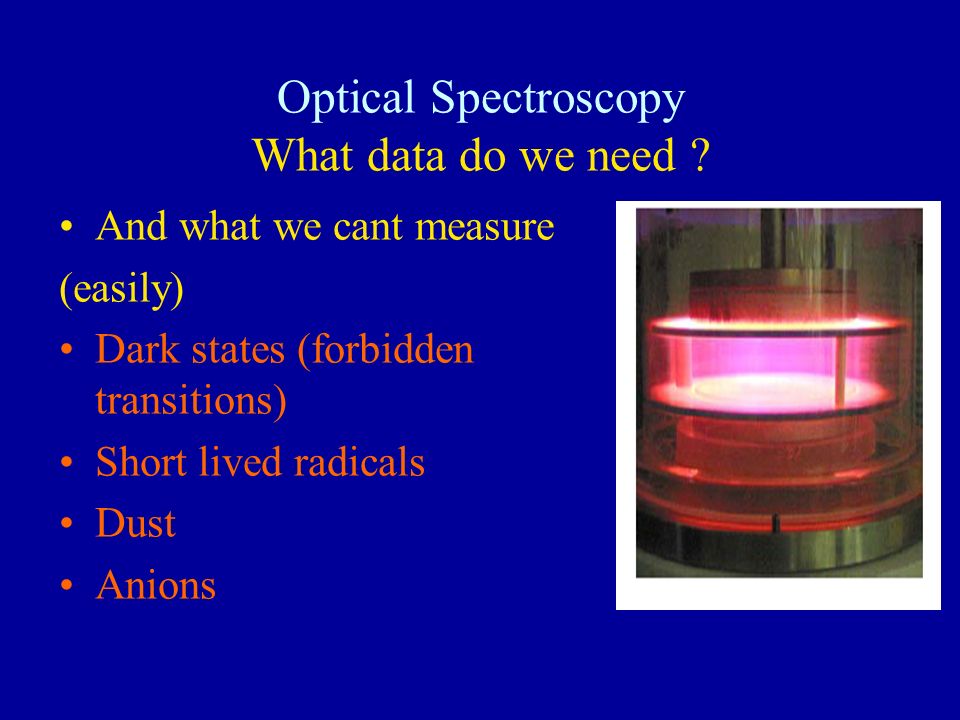 Optical Spectroscopy
What data do we need ?

• And what we cant measure

(easily)

• Dark states (forbidden transitions)

• Short lived radicals

• Dust

• Anions